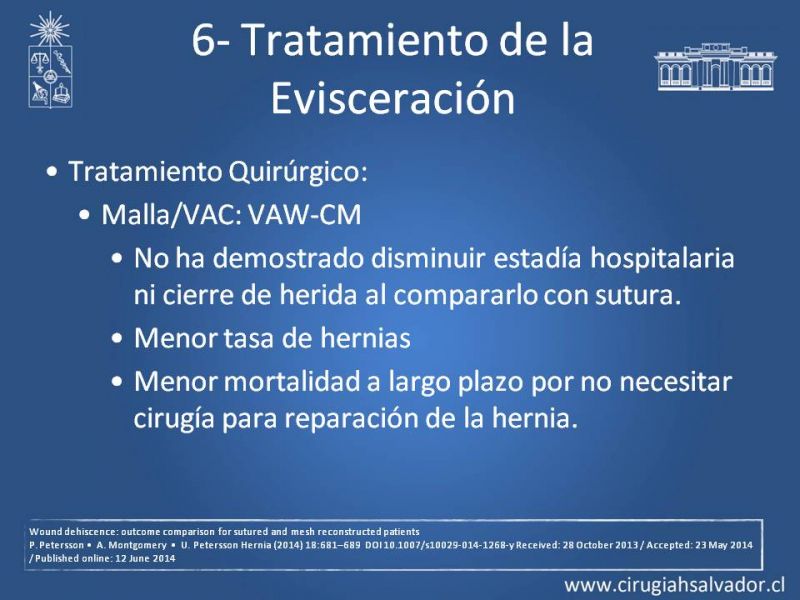 6- Tratamiento de la Evisceración

• Tratamiento Quirúrgico:
  • Malla/VAC: VAW-CM
    • No ha demostrado disminuir estadía hospitalaria ni cierre de herida al compararlo con sutura.
    • Menor tasa de hernias
    • Menor mortalidad a largo plazo por no necesitar cirugía para reparación de la hernia.

Wound dehiscence: outcome comparison for sutured and mesh reconstructed patients
P. Petersson • A. Montgomery • U. Petersson Hernia (2014) 18:681–689 DOI 10.1007/s10029-014-1268-y Received: 28 October 2013 / Accepted: 23 May 2014 / Published online: 12 June 2014

www.cirugiahsalvador.cl